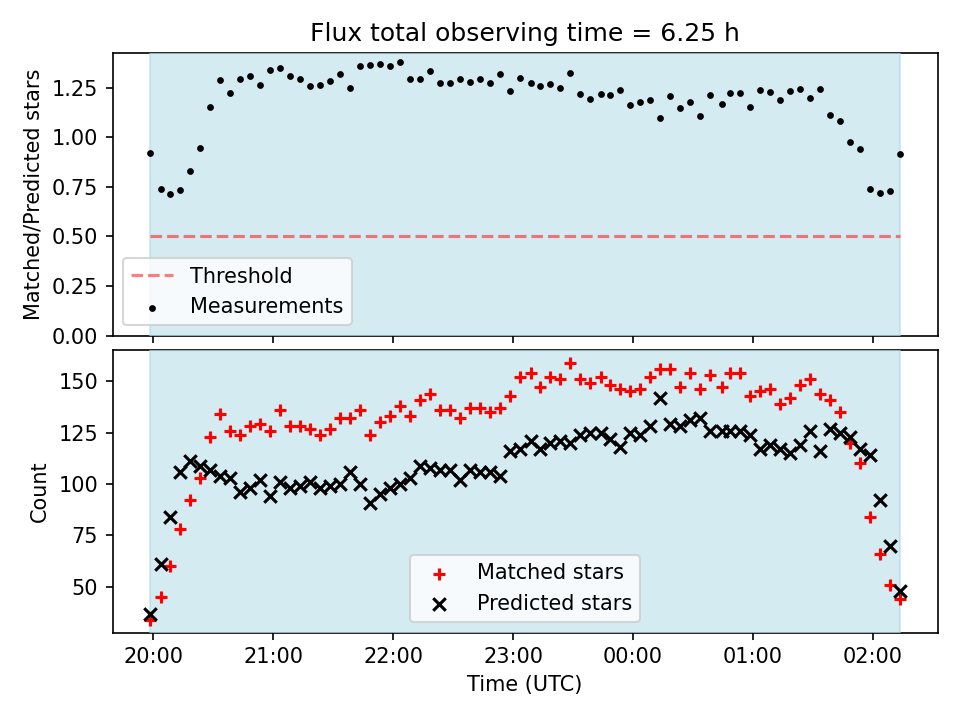 Flux total observing time = 6.25 h

Matched/Predicted stars

1.25
1.00
0.75
0.50
0.25
0.00

Threshold
Measurements

Count

150
125
100
75
50

Matched stars
Predicted stars

20:00
21:00
22:00
23:00
00:00
01:00
02:00

Time (UTC)